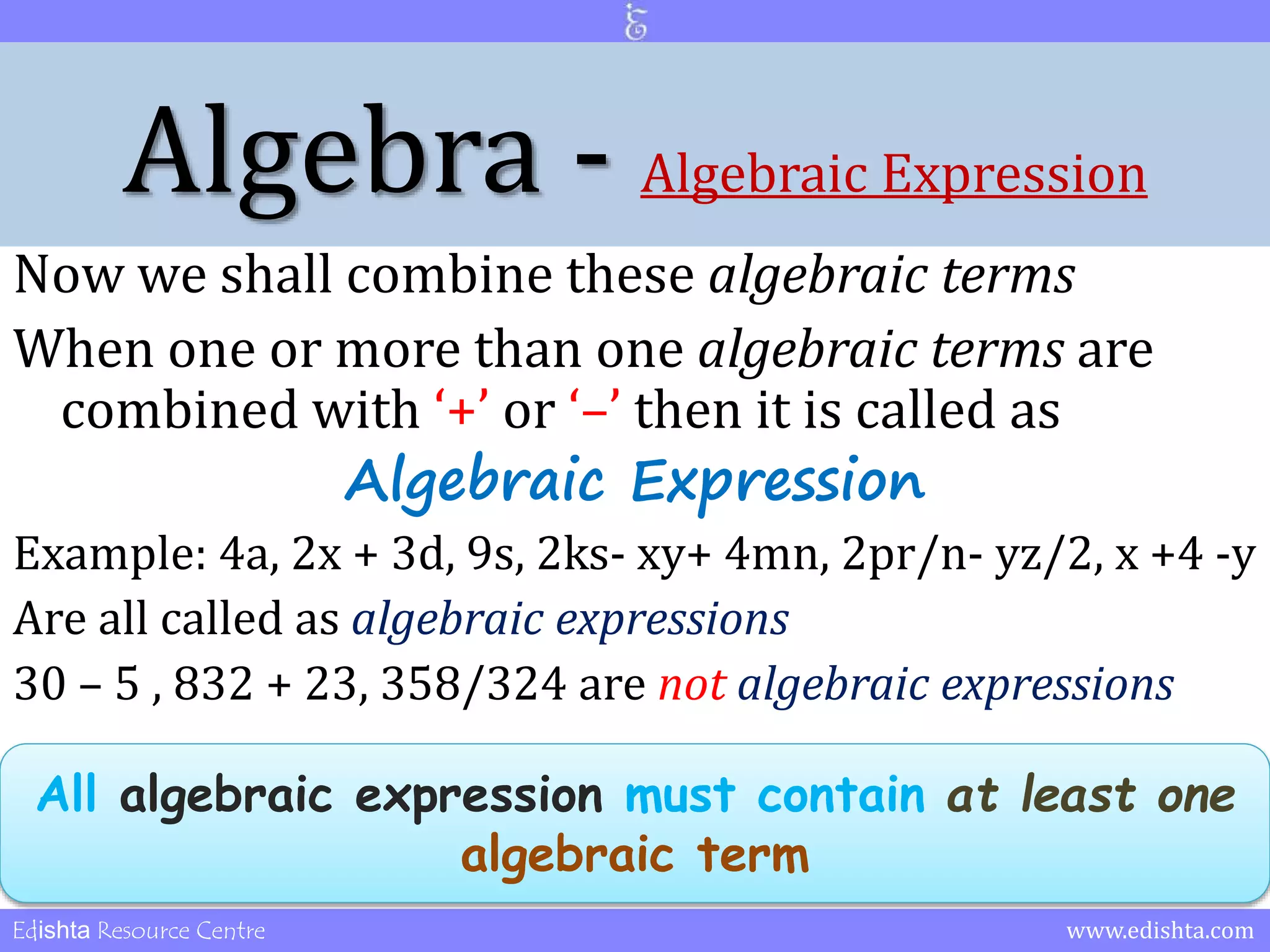 Algebra - Algebraic Expression

Now we shall combine these algebraic terms

When one or more than one algebraic terms are combined with '+' or '–' then it is called as

Algebraic Expression

Example: 4a, 2x + 3d, 9s, 2ks- xy+ 4mn, 2pr/n- yz/2, x +4 -y

Are all called as algebraic expressions

30 – 5 , 832 + 23, 358/324 are not algebraic expressions

All algebraic expression must contain at least one algebraic term

Edishta Resource Centre

www.edishta.com